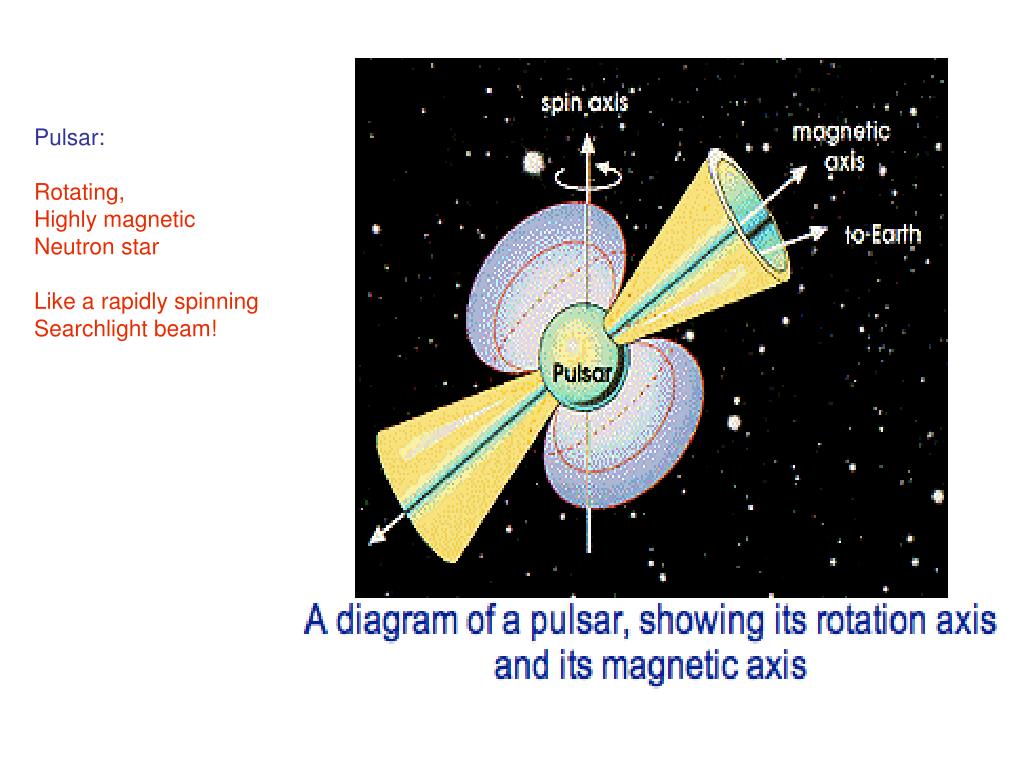 Pulsar:

Rotating,
Highly magnetic
Neutron star

Like a rapidly spinning
Searchlight beam!

spin axis

magnetic axis

to Earth

Pulsar

A diagram of a pulsar, showing its rotation axis and its magnetic axis